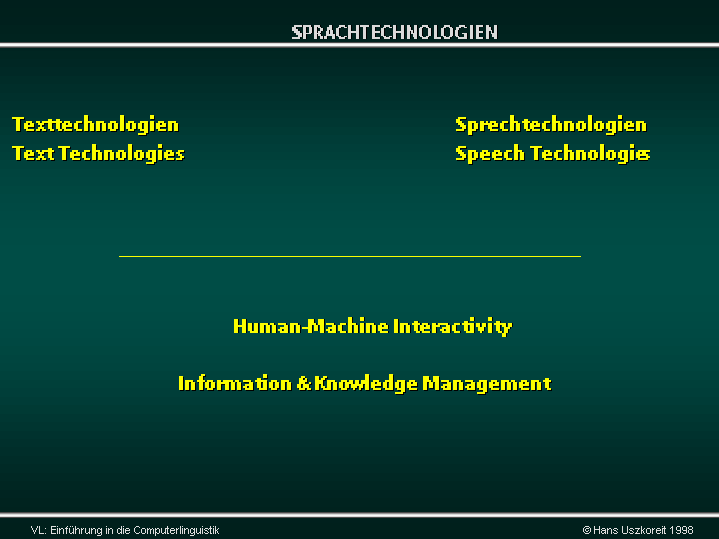 SPRACHTECHNOLOGIEN

Texttechnologien
Text Technologies

Sprechtechnologien
Speech Technologies

Human-Machine Interactivity

Information & Knowledge Management

VL: Einführung in die Computerlinguistik

© Hans Uszkoreit 1998